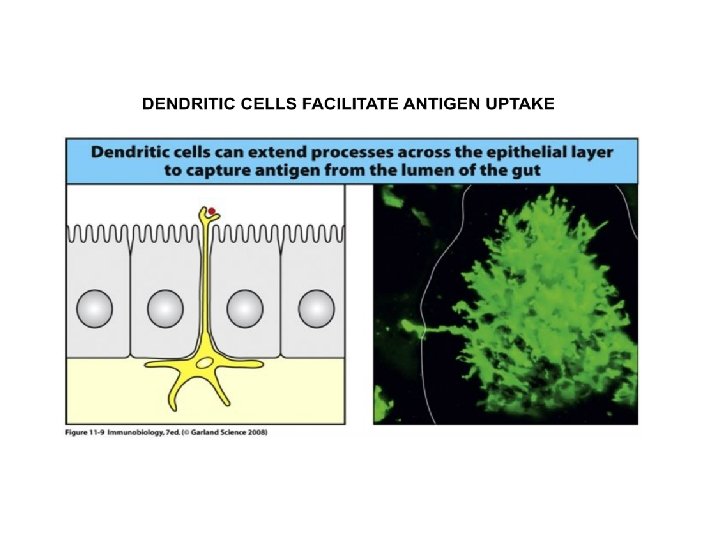 DENDRITIC CELLS FACILITATE ANTIGEN UPTAKE

Dendritic cells can extend processes across the epithelial layer to capture antigen from the lumen of the gut

Figure 11-9 Immunobiology, 7ed. (© Garland Science 2008)